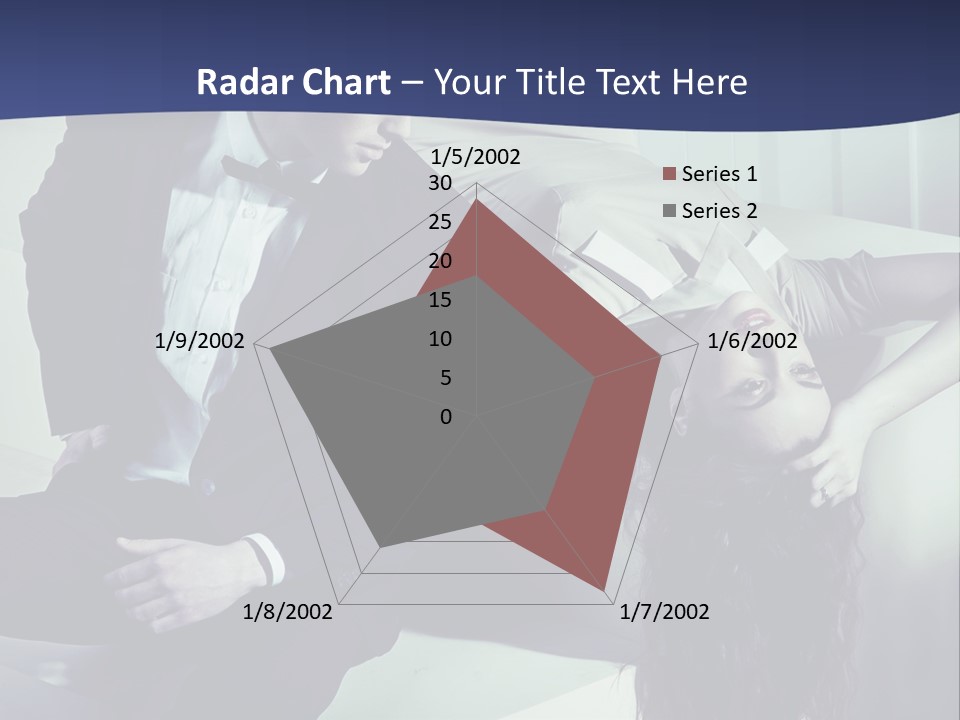 Radar Chart – Your Title Text Here

1/5/2002
30
25
20
15
10
5
0
1/6/2002
1/7/2002
1/8/2002
1/9/2002

Series 1
Series 2